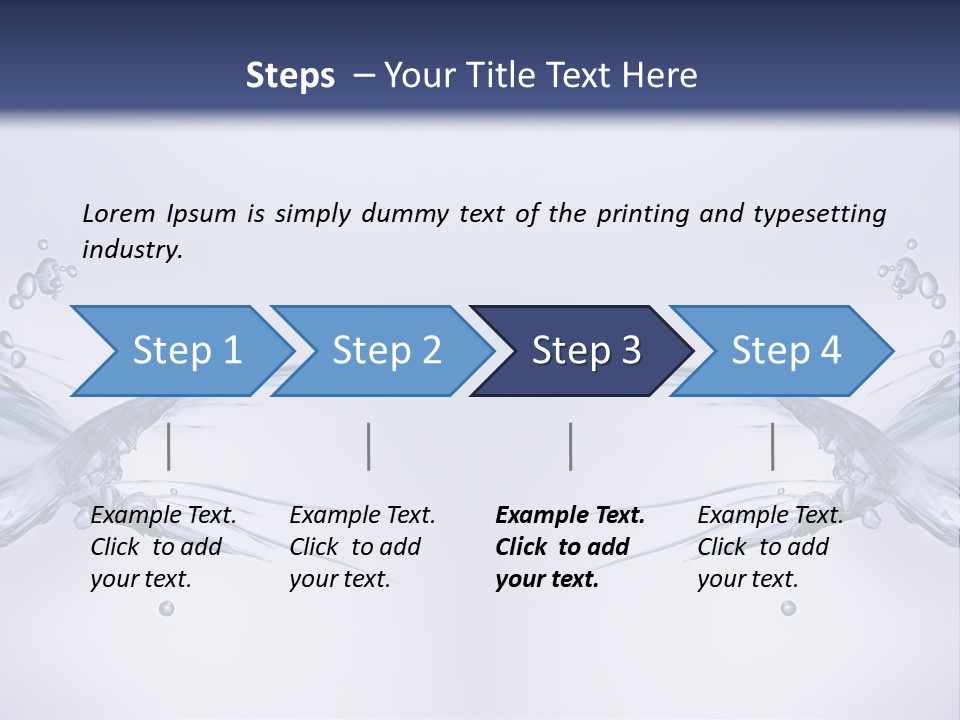 Steps – Your Title Text Here

Lorem Ipsum is simply dummy text of the printing and typesetting industry.

Step 1

Step 2

Step 3

Step 4

Example Text. Click to add your text.

Example Text. Click to add your text.

Example Text. Click to add your text.

Example Text. Click to add your text.